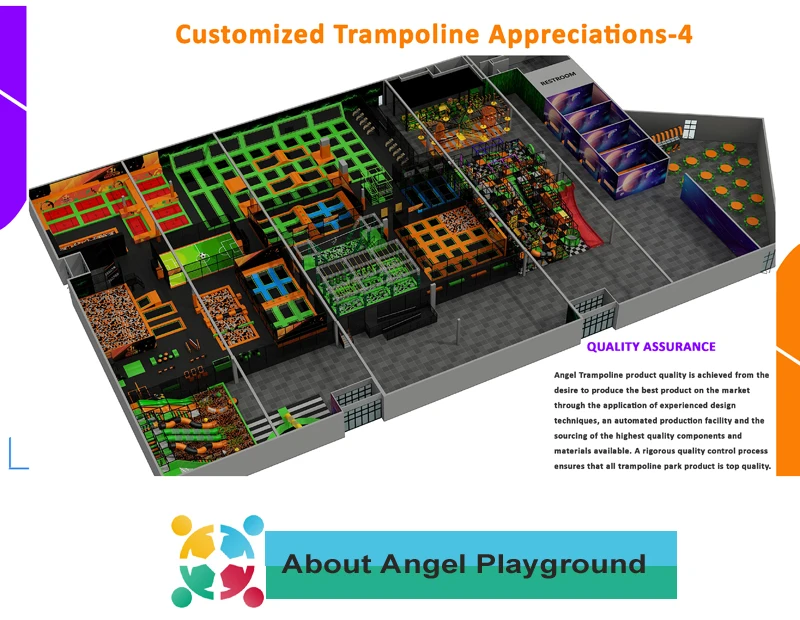 Customized Trampoline Appreciations-4

RESTROOM

QUALITY ASSURANCE

Angel Trampoline product quality is achieved from the desire to produce the best product on the market through the application of experienced design techniques, an automated production facility and the sourcing of the highest quality components and materials available. A rigorous quality control process ensures that all trampoline park product is top quality.

About Angel Playground